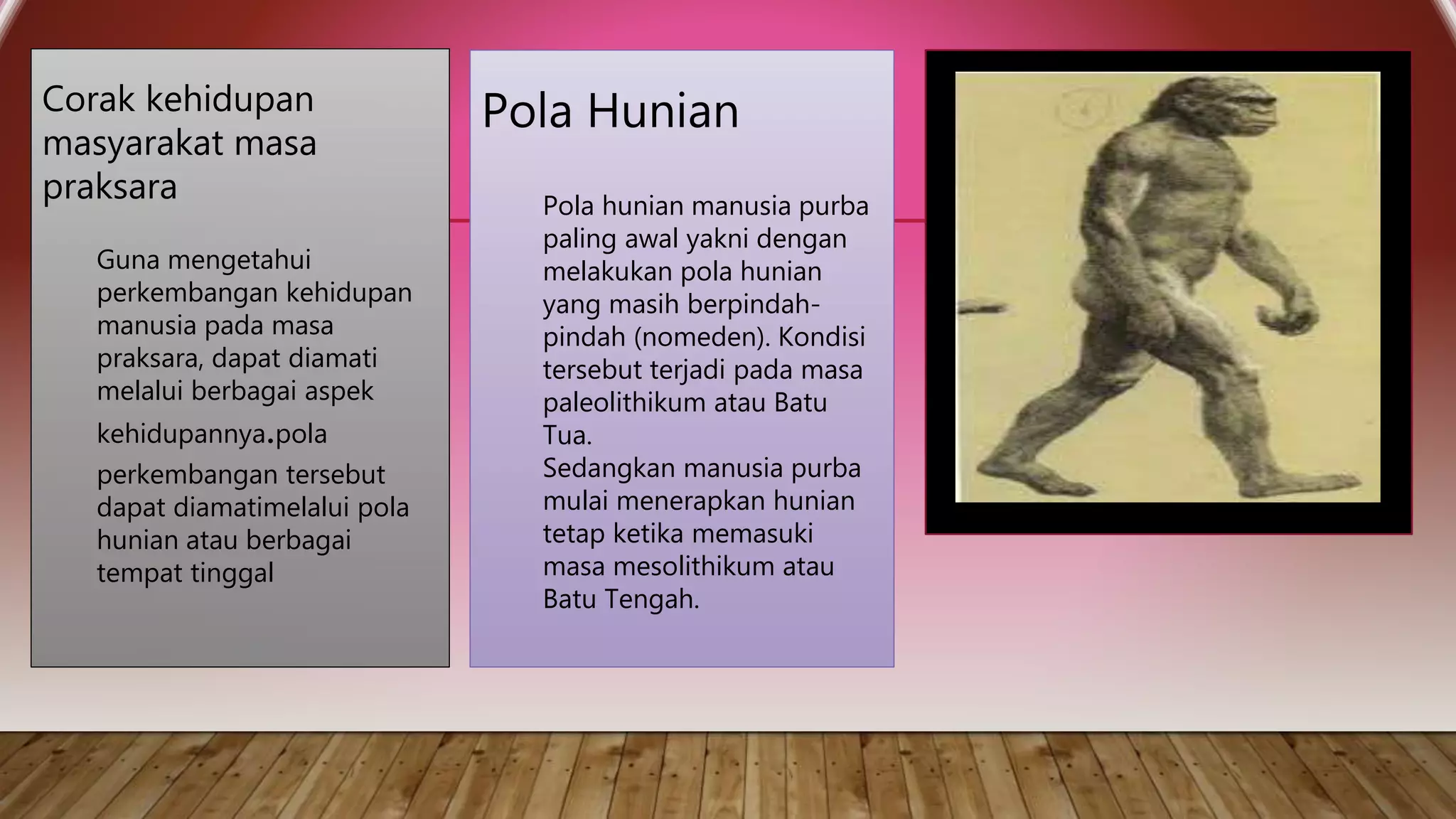 Corak kehidupan masyarakat masa praksara

Guna mengetahui perkembangan kehidupan manusia pada masa praksara, dapat diamati melalui berbagai aspek kehidupannya.pola perkembangan tersebut dapat diamatimelalui pola hunian atau berbagai tempat tinggal

Pola Hunian

Pola hunian manusia purba paling awal yakni dengan melakukan pola hunian yang masih berpindah-pindah (nomeden). Kondisi tersebut terjadi pada masa paleolithikum atau Batu Tua.
Sedangkan manusia purba mulai menerapkan hunian tetap ketika memasuki masa mesolithikum atau Batu Tengah.